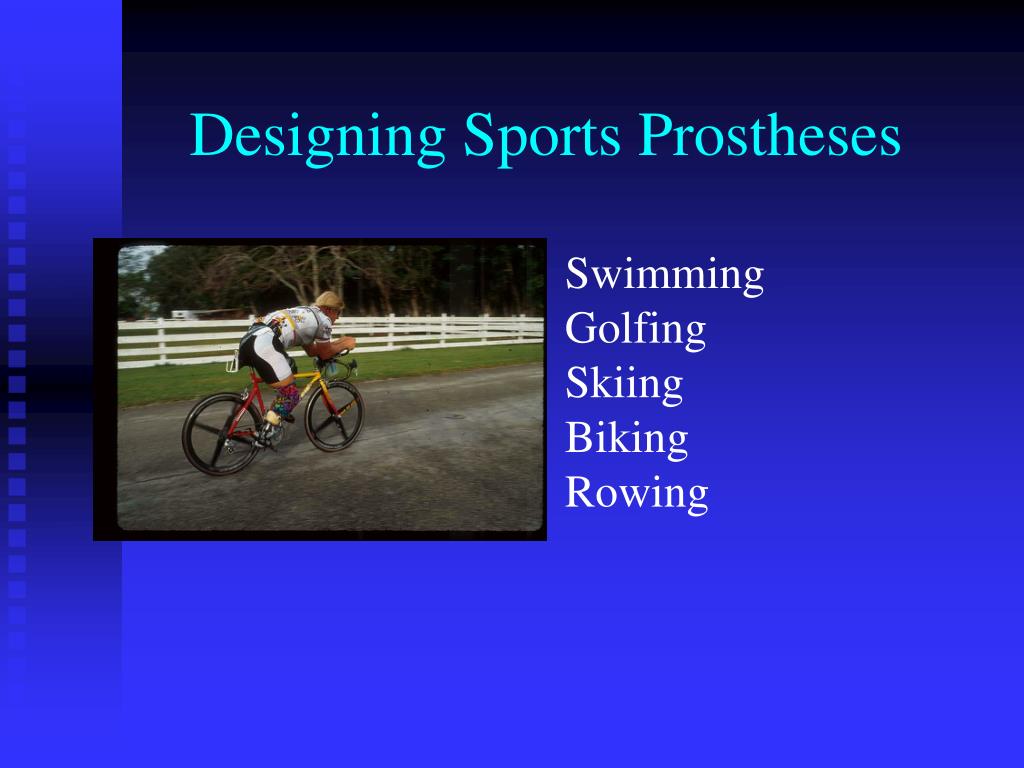 Designing Sports Prostheses

Swimming
Golfing
Skiing
Biking
Rowing